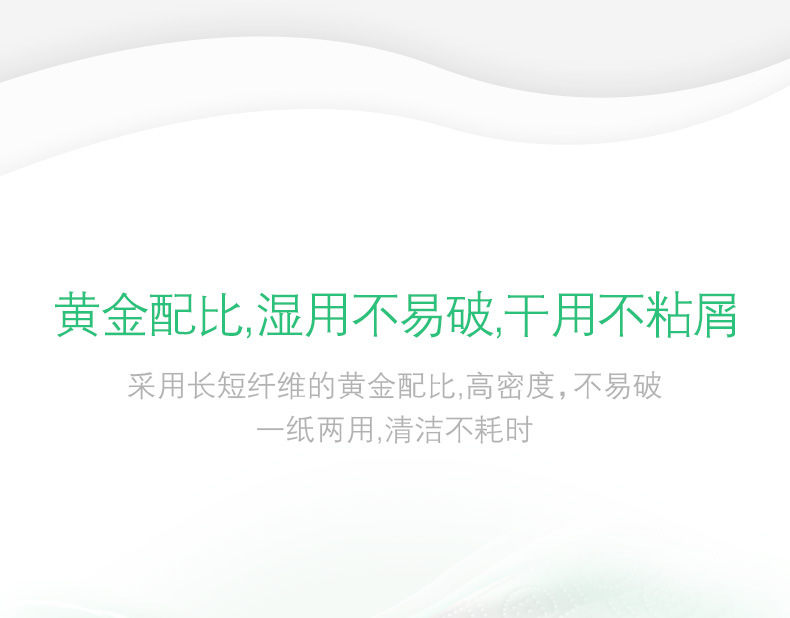 黄金配比,湿用不易破,干用不粘屑

采用长短纤维的黄金配比,高密度,不易破
一纸两用,清洁不耗时